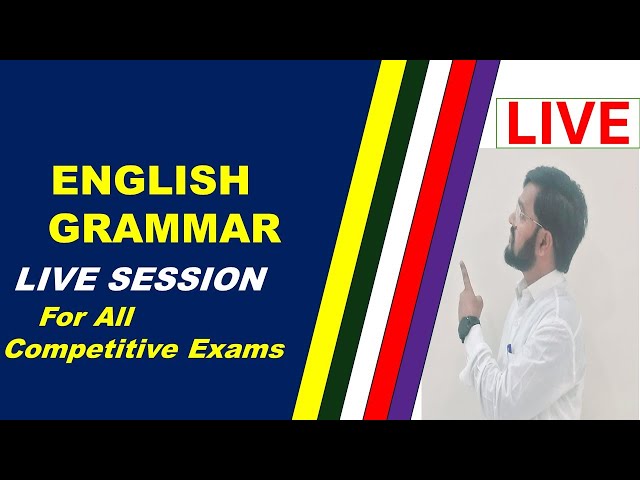 ENGLISH GRAMMAR

LIVE SESSION

For All Competitive Exams

LIVE